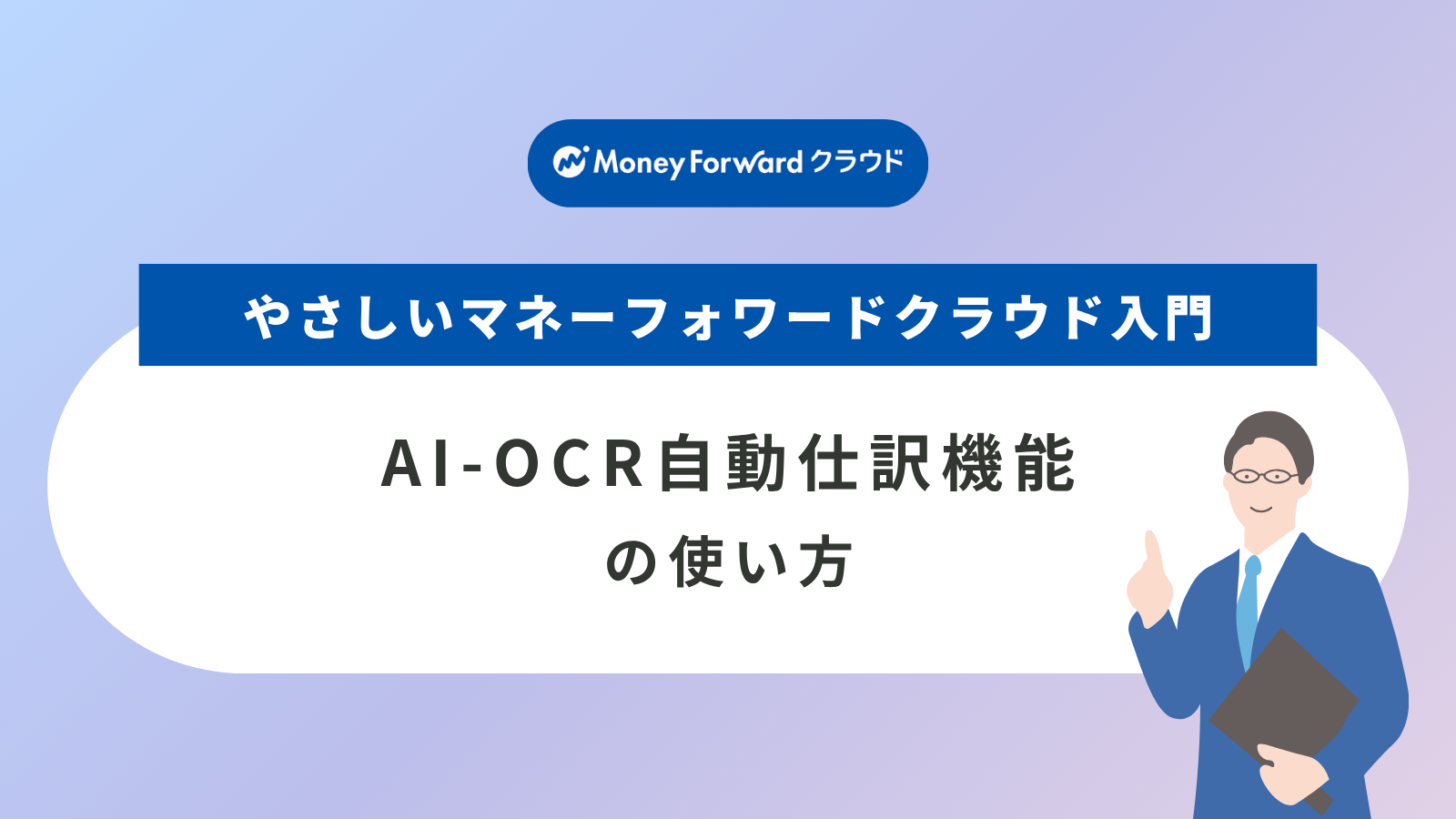 Money Forward クラウド

やさしいマネーフォワードクラウド入門

AI-OCR自動仕訳機能
の使い方